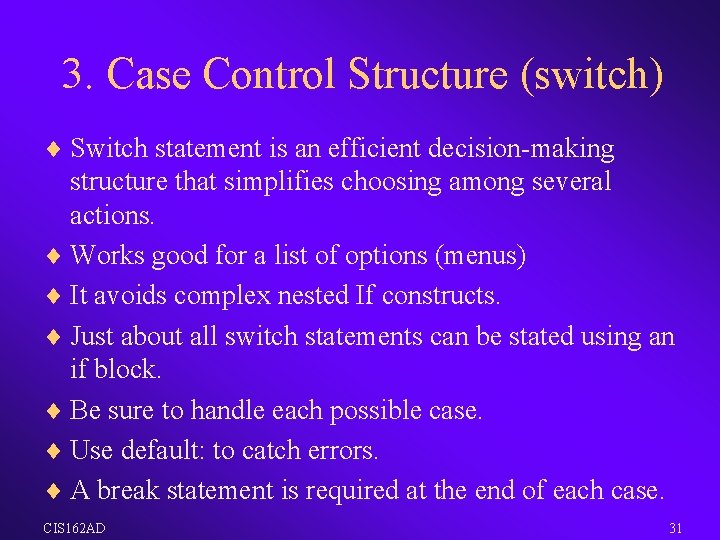 3. Case Control Structure (switch)

♦ Switch statement is an efficient decision-making structure that simplifies choosing among several actions.

♦ Works good for a list of options (menus)

♦ It avoids complex nested If constructs.

♦ Just about all switch statements can be stated using an if block.

♦ Be sure to handle each possible case.

♦ Use default: to catch errors.

♦ A break statement is required at the end of each case.

CIS162AD

31